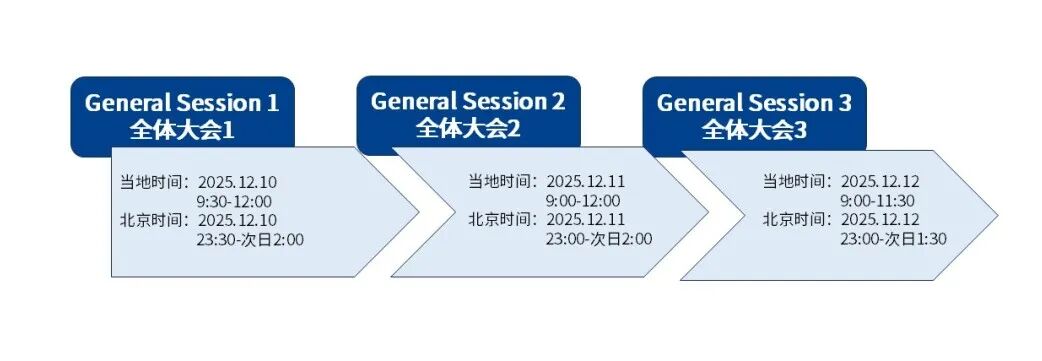 General Session 1
全体大会1

当地时间：2025.12.10
9:30-12:00
北京时间：2025.12.10
23:30-次日2:00

General Session 2
全体大会2

当地时间：2025.12.11
9:00-12:00
北京时间：2025.12.11
23:00-次日2:00

General Session 3
全体大会3

当地时间：2025.12.12
9:00-11:30
北京时间：2025.12.12
23:00-次日1:30